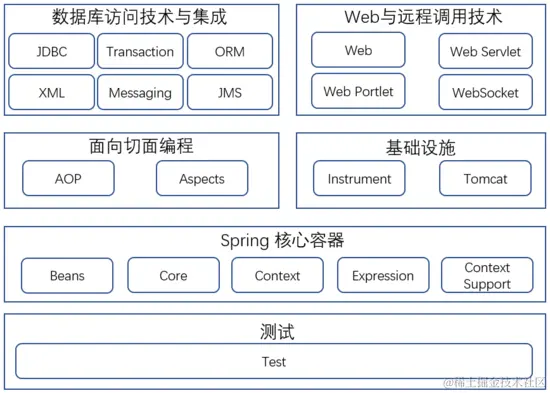 数据库访问技术与集成

JDBC

Transaction

ORM

XML

Messaging

JMS

Web与远程调用技术

Web

Web Servlet

Web Portlet

WebSocket

面向切面编程

AOP

Aspects

基础设施

Instrument

Tomcat

Spring 核心容器

Beans

Core

Context

Expression

Context Support

测试

Test

@稀土掘金技术社区